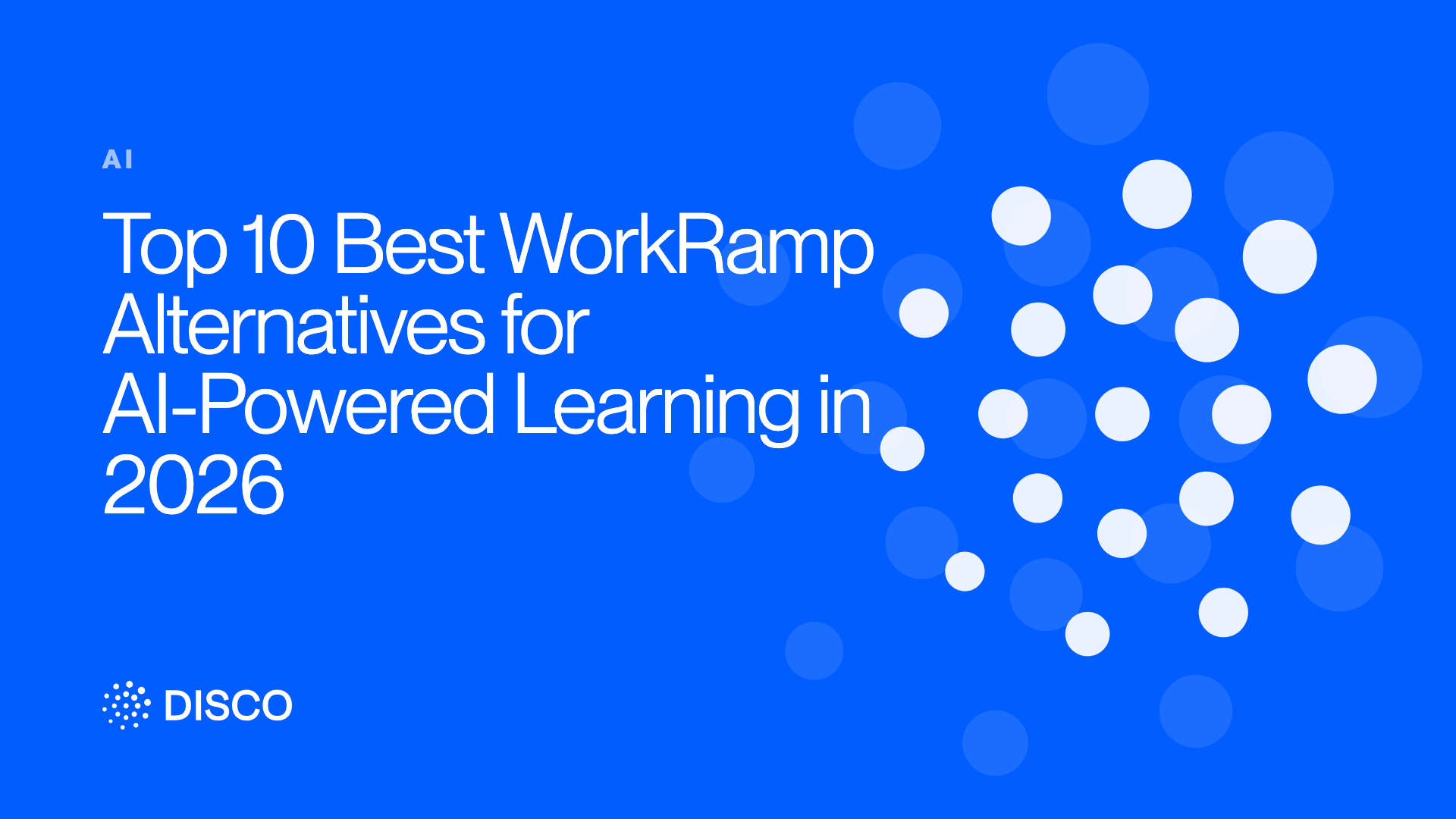 AI

Top 10 Best WorkRamp Alternatives for AI-Powered Learning in 2026

DISCO